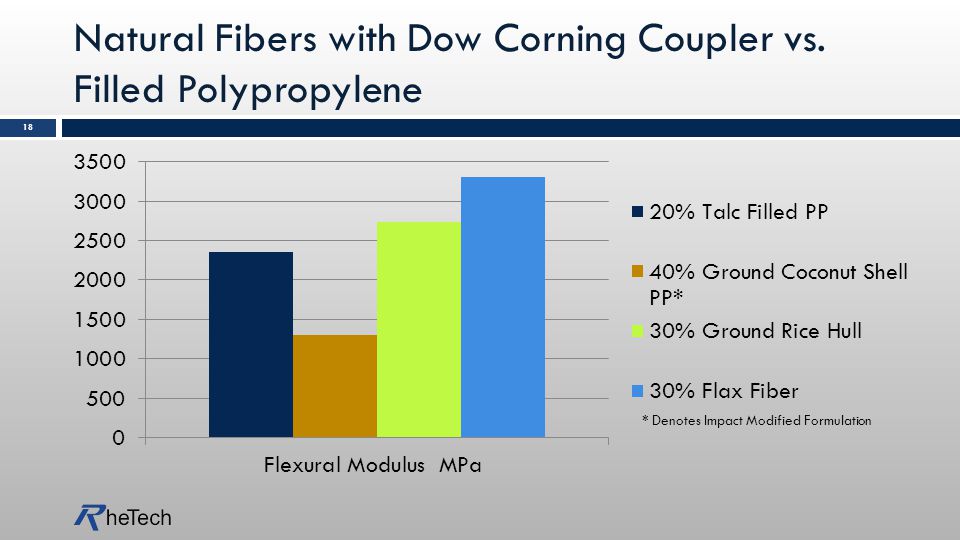 Natural Fibers with Dow Corning Coupler vs. Filled Polypropylene

18

3500
3000
2500
2000
1500
1000
500
0

Flexural Modulus MPa

20% Talc Filled PP
40% Ground Coconut Shell PP*
30% Ground Rice Hull
30% Flax Fiber
* Denotes Impact Modified Formulation

RheTech